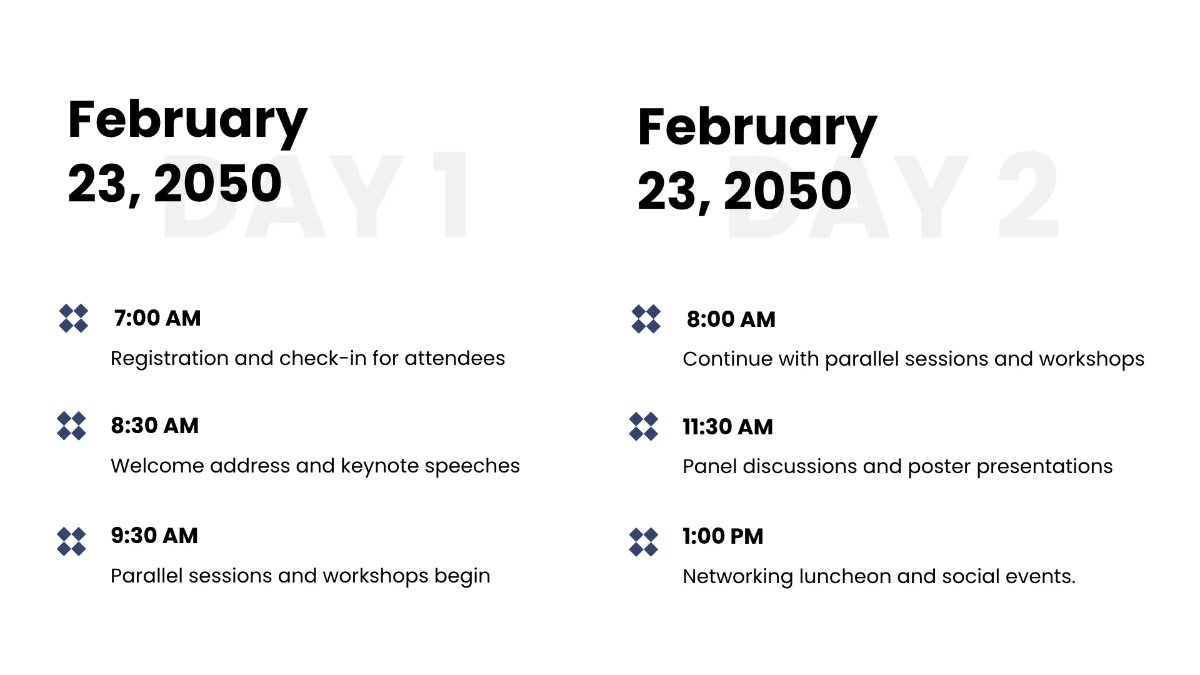 February 23, 2050

DAY 1

7:00 AM

Registration and check-in for attendees

8:30 AM

Welcome address and keynote speeches

9:30 AM

Parallel sessions and workshops begin

February 23, 2050

DAY 2

8:00 AM

Continue with parallel sessions and workshops

11:30 AM

Panel discussions and poster presentations

1:00 PM

Networking luncheon and social events.